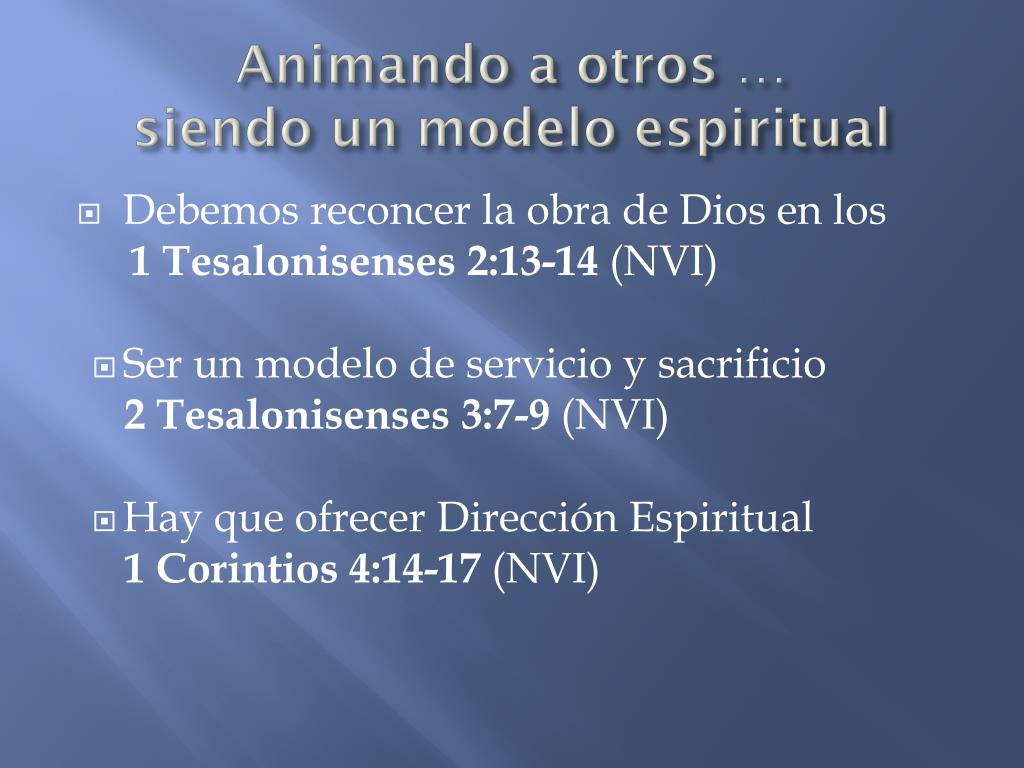 Animando a otros …
siendo un modelo espiritual

Debemos reconcer la obra de Dios en los 1 Tesalonisenses 2:13-14 (NVI)

Ser un modelo de servicio y sacrificio 2 Tesalonisenses 3:7-9 (NVI)

Hay que ofrecer Dirección Espiritual 1 Corintios 4:14-17 (NVI)